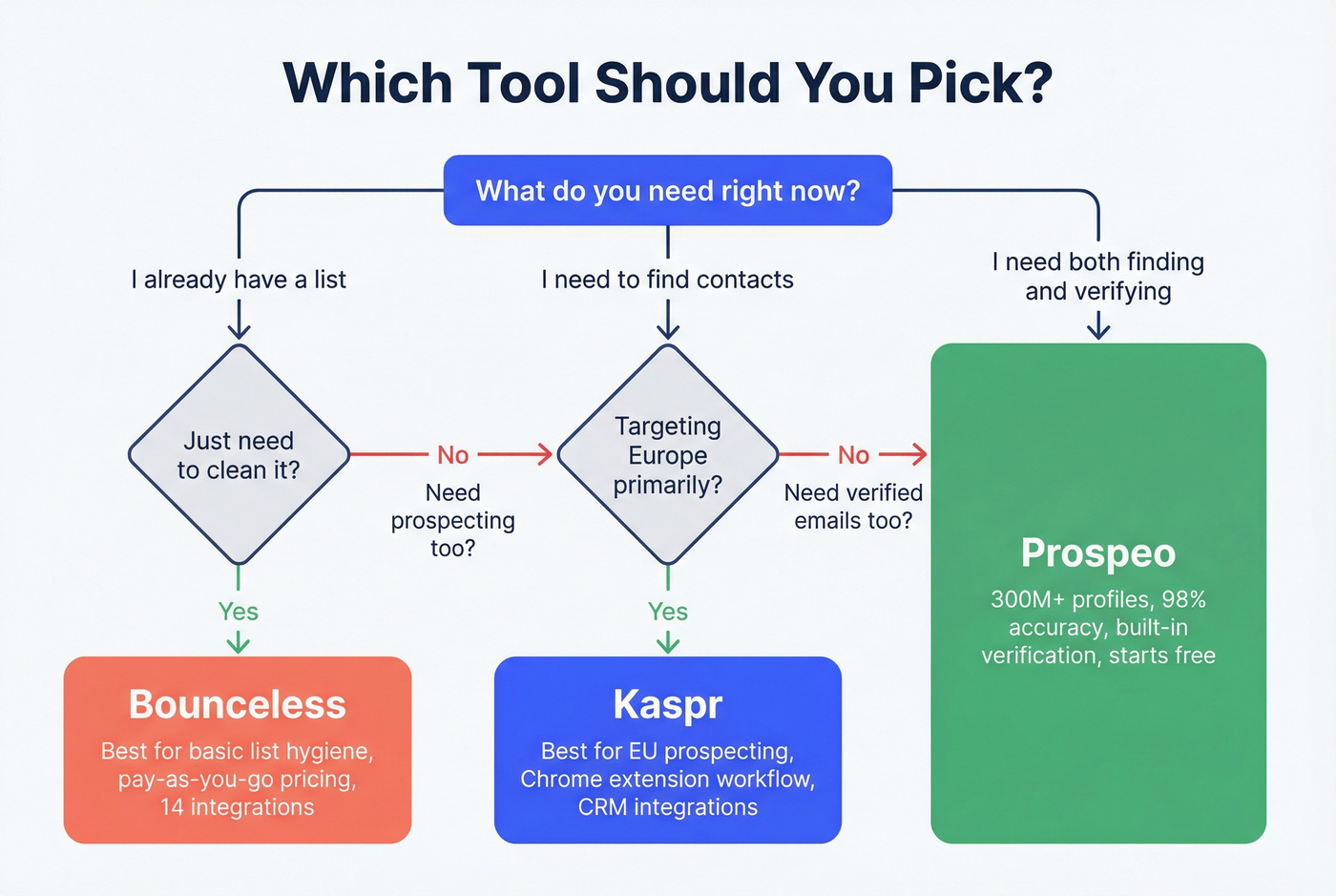 Which Tool Should You Pick?

What do you need right now?

I already have a list

I need to find contacts

I need both finding and verifying

Just need to clean it?

No

Need prospecting too?

Targeting Europe primarily?

No

Need verified emails too?

Yes

Yes

Bounceless
Best for basic list hygiene, pay-as-you-go pricing, 14 integrations

Kaspr
Best for EU prospecting, Chrome extension workflow, CRM integrations

Prospeo
300M+ profiles, 98% accuracy, built-in verification, starts free